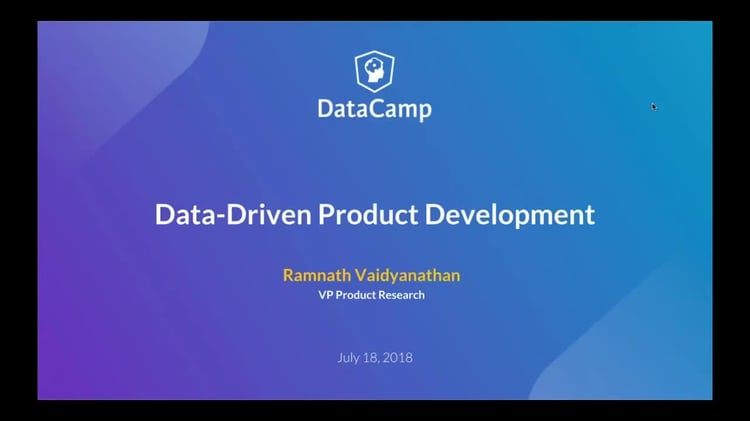 DataCamp

Data-Driven Product Development

Ramnath Vaidyanathan
VP Product Research

July 18, 2018